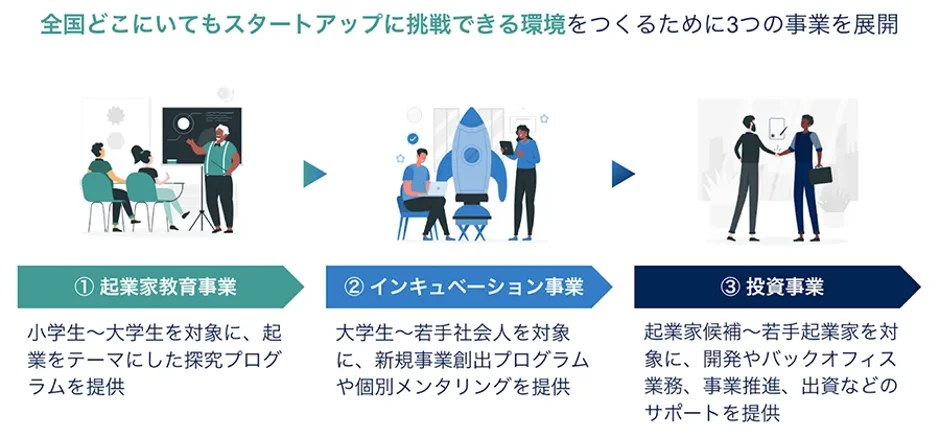 全国どこにいてもスタートアップに挑戦できる環境をつくるために3つの事業を展開

① 起業家教育事業

小学生〜大学生を対象に、起業をテーマにした探究プログラムを提供

② インキュベーション事業

大学生〜若手社会人を対象に、新規事業創出プログラムや個別メンタリングを提供

③ 投資事業

起業家候補〜若手起業家を対象に、開発やバックオフィス業務、事業推進、出資などのサポートを提供